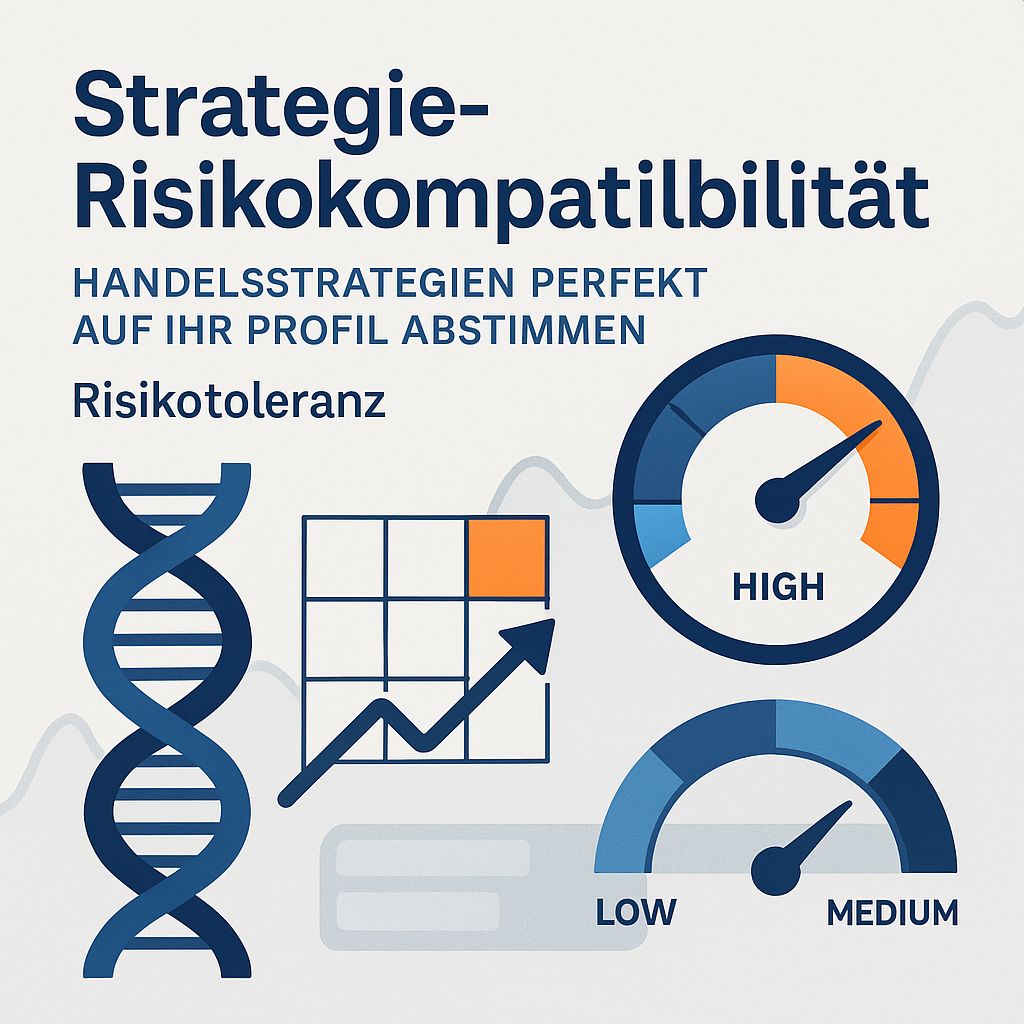 Strategie-Risikokompatilbilität

HANDELSSTRATEGIEN PERFEKT AUF IHR PROFIL ABSTIMMEN

Risikotoleranz

HIGH

LOW

MEDIUM